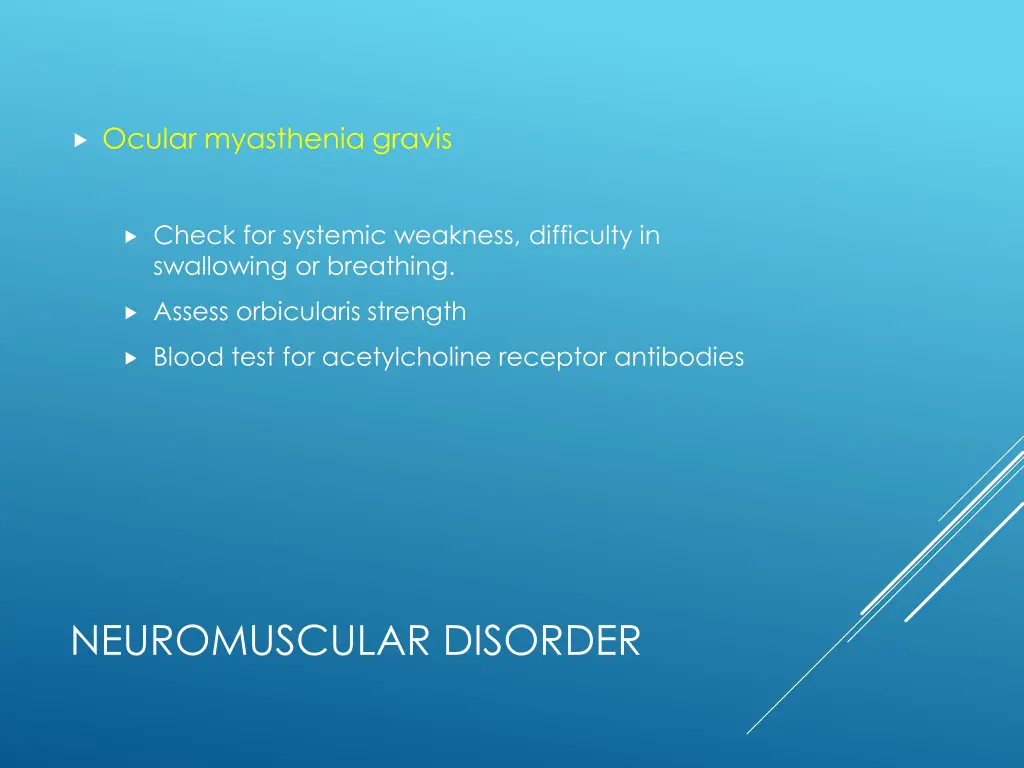 Ocular myasthenia gravis

Check for systemic weakness, difficulty in swallowing or breathing.

Assess orbicularis strength

Blood test for acetylcholine receptor antibodies

NEUROMUSCULAR DISORDER